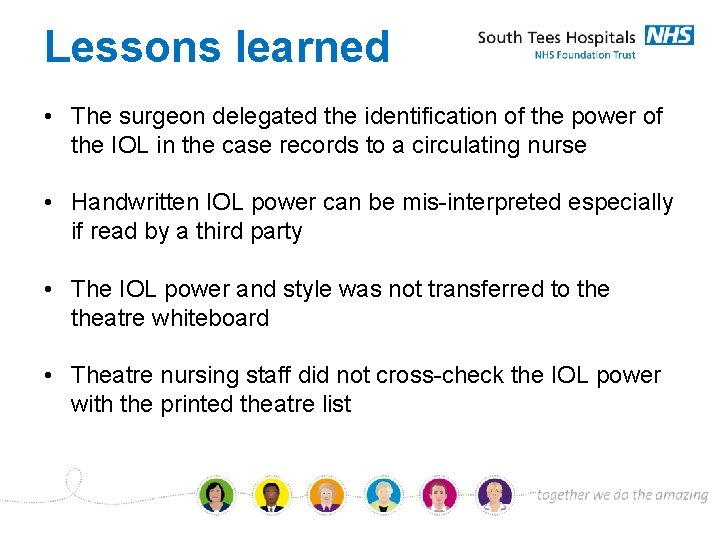 Lessons learned

South Tees Hospitals NHS
NHS Foundation Trust

• The surgeon delegated the identification of the power of the IOL in the case records to a circulating nurse

• Handwritten IOL power can be mis-interpreted especially if read by a third party

• The IOL power and style was not transferred to the theatre whiteboard

• Theatre nursing staff did not cross-check the IOL power with the printed theatre list

together we do the amazing